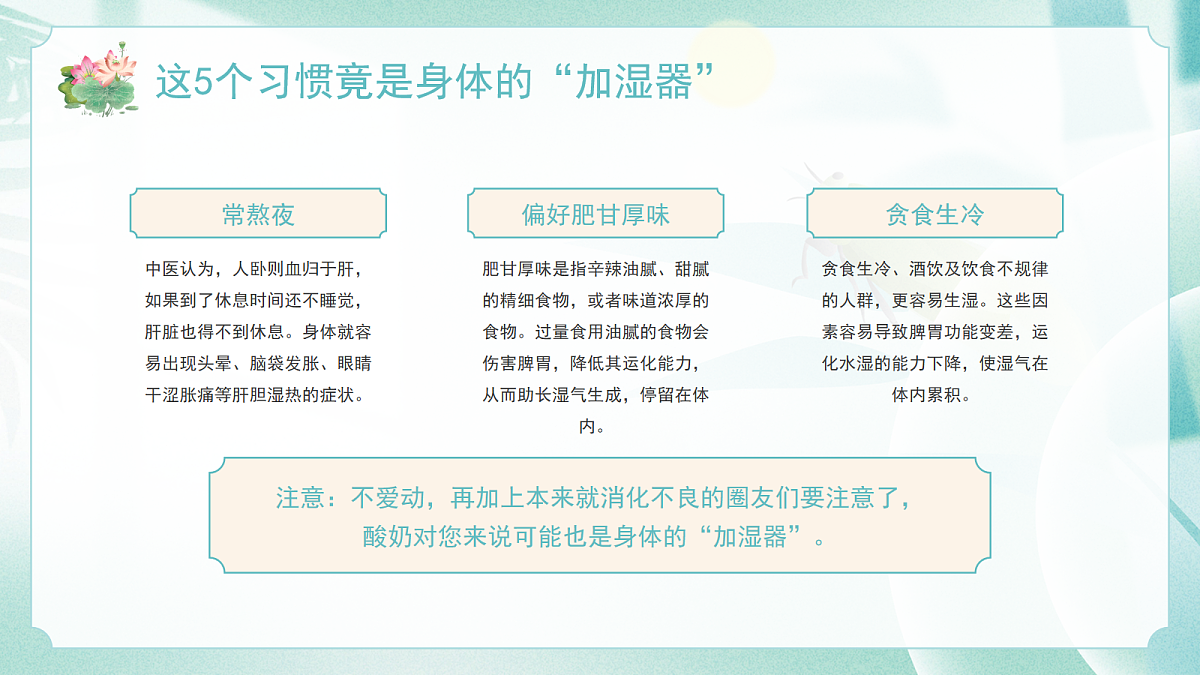 这5个习惯竟是身体的“加湿器”

常熬夜

中医认为，人卧则血归于肝，如果到了休息时间还不睡觉，肝脏也得不到休息。身体就容易出现头晕、脑袋发胀、眼睛干涩胀痛等肝胆湿热的症状。

偏好肥甘厚味

肥甘厚味是指辛辣油腻、甜腻的精细食物，或者味道浓厚的食物。过量食用油腻的食物会伤害脾胃，降低其运化能力，从而助长湿气生成，停留在体内。

贪食生冷

贪食生冷、酒饮及饮食不规律的人群，更容易生湿。这些因素容易导致脾胃功能变差，运化水湿的能力下降，使湿气在体内累积。

注意：不爱动，再加上本来就消化不良的圈友们要注意了，酸奶对您来说可能也是身体的“加湿器”。